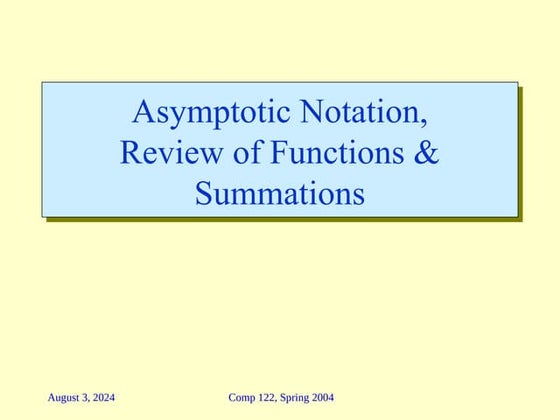 Asymptotic Notation, Review of Functions & Summations

August 3, 2024

Comp 122, Spring 2004